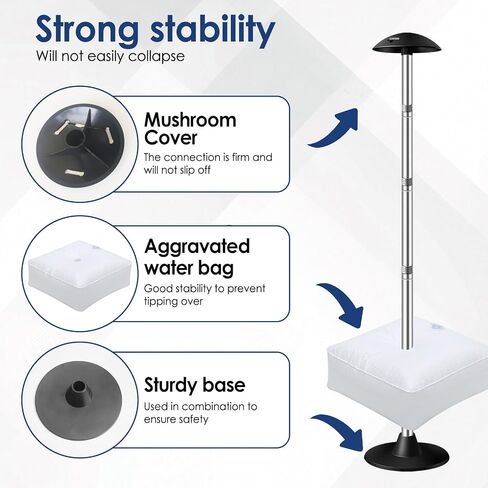 Strong stability
Will not easily collapse

Mushroom Cover
The connection is firm and will not slip off

Aggravated water bag
Good stability to prevent tipping over

Sturdy base
Used in combination to ensure safety